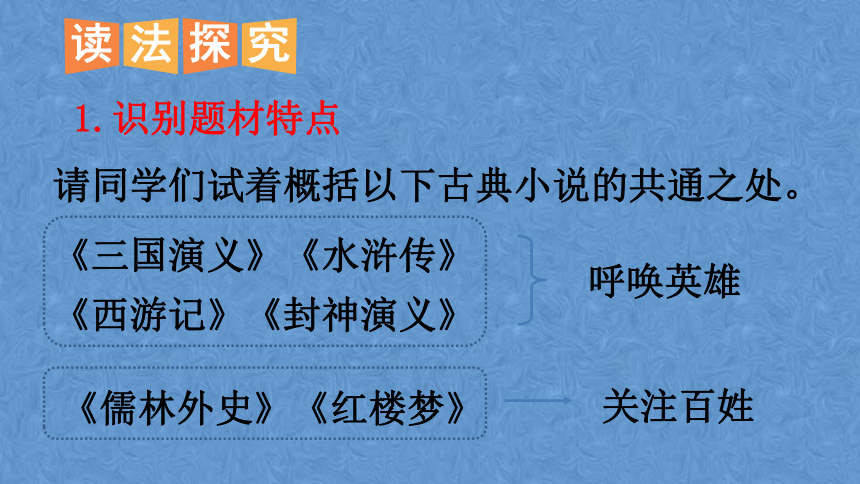 读法探究

1. 识别题材特点

请同学们试着概括以下古典小说的共通之处。

《三国演义》《水浒传》
《西游记》《封神演义》

呼唤英雄

《儒林外史》《红楼梦》

关注百姓